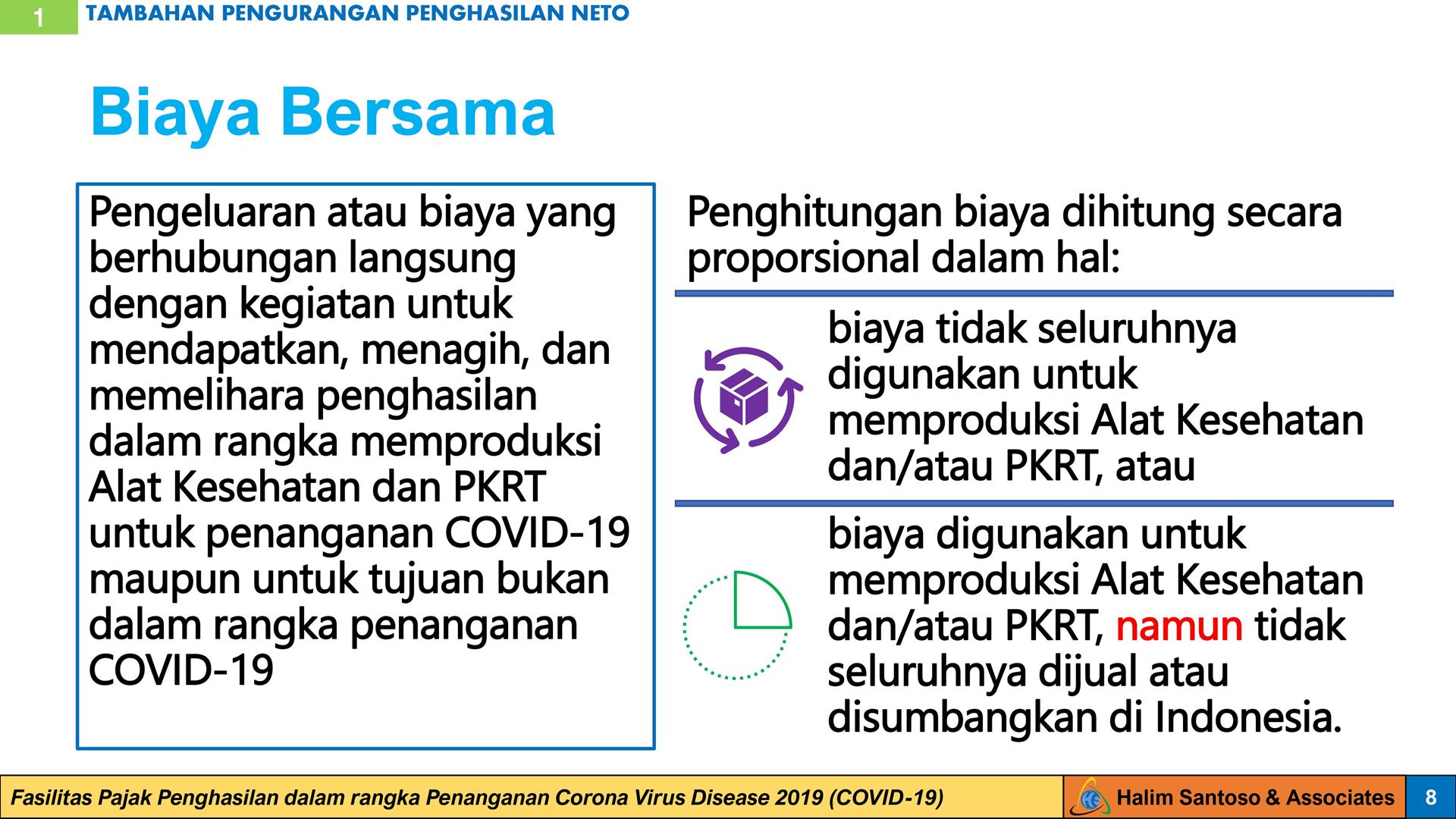 1 TAMBAHAN PENGURANGAN PENGHASILAN NETO

Biaya Bersama

Pengeluaran atau biaya yang berhubungan langsung dengan kegiatan untuk mendapatkan, menagih, dan memelihara penghasilan dalam rangka memproduksi Alat Kesehatan dan PKRT untuk penanganan COVID-19 maupun untuk tujuan bukan dalam rangka penanganan COVID-19

Penghitungan biaya dihitung secara proporsional dalam hal:

biaya tidak seluruhnya digunakan untuk memproduksi Alat Kesehatan dan/atau PKRT, atau

biaya digunakan untuk memproduksi Alat Kesehatan dan/atau PKRT, namun tidak seluruhnya dijual atau disumbangkan di Indonesia.

Fasilitas Pajak Penghasilan dalam rangka Penanganan Corona Virus Disease 2019 (COVID-19)

Halim Santoso & Associates

8